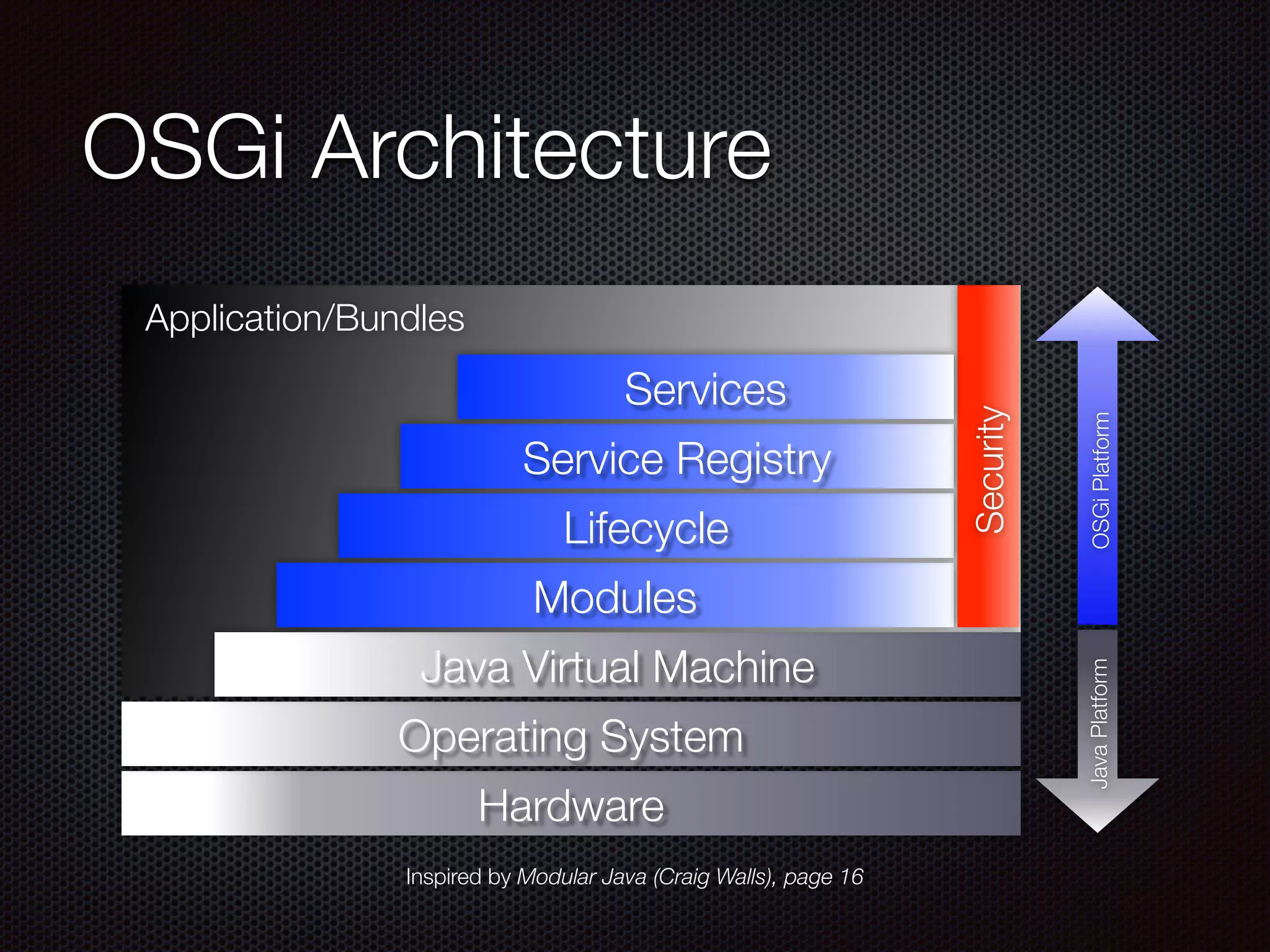 OSGi Architecture

Application/Bundles

Services

Service Registry

Lifecycle

Modules

Security

OSGi Platform

Java Virtual Machine

Operating System

Hardware

Java Platform

Inspired by Modular Java (Craig Walls), page 16